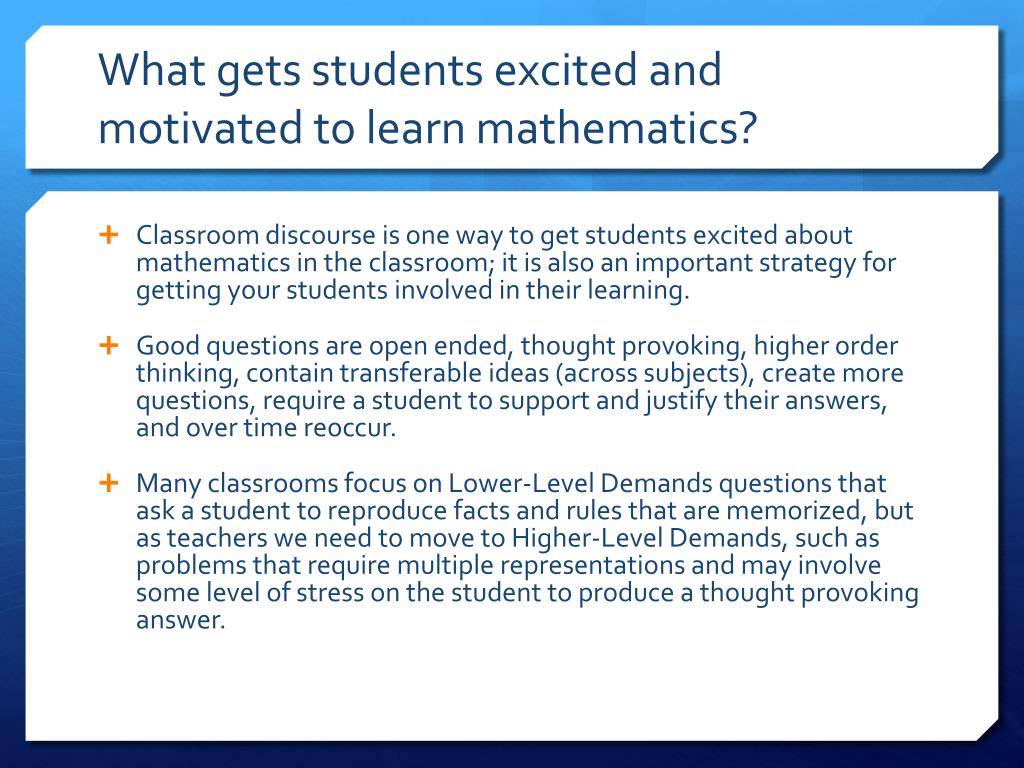 What gets students excited and motivated to learn mathematics?

+ Classroom discourse is one way to get students excited about mathematics in the classroom; it is also an important strategy for getting your students involved in their learning.

+ Good questions are open ended, thought provoking, higher order thinking, contain transferable ideas (across subjects), create more questions, require a student to support and justify their answers, and over time reoccur.

+ Many classrooms focus on Lower-Level Demands questions that ask a student to reproduce facts and rules that are memorized, but as teachers we need to move to Higher-Level Demands, such as problems that require multiple representations and may involve some level of stress on the student to produce a thought provoking answer.